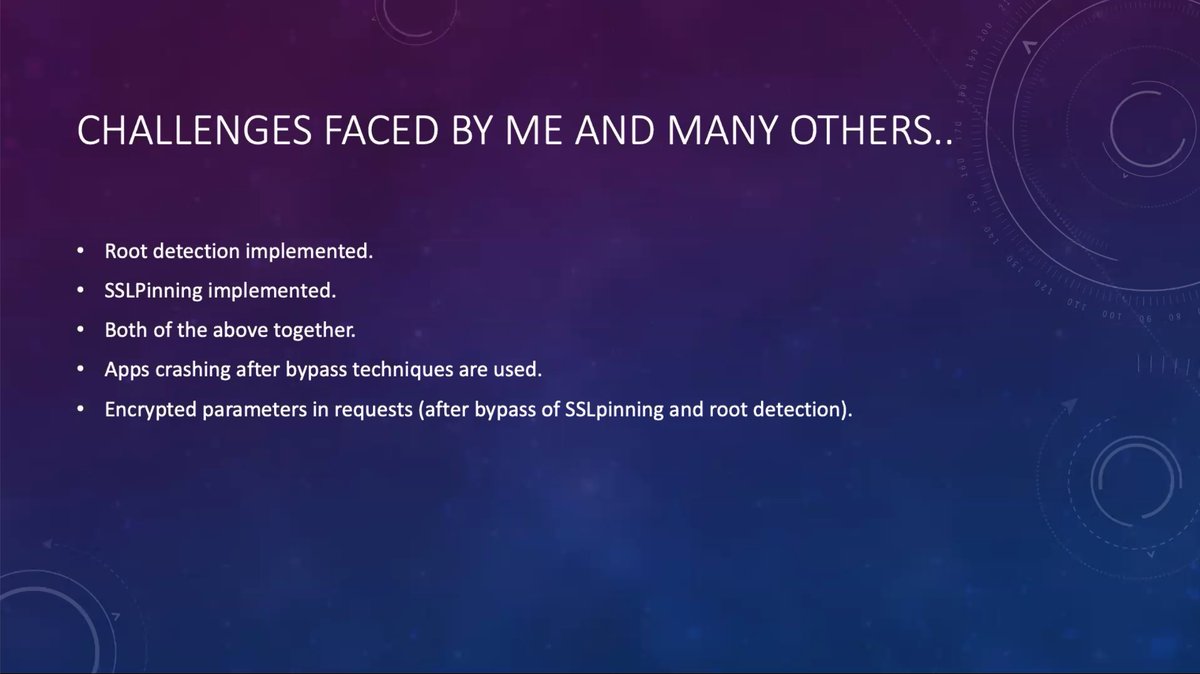 CHALLENGES FACED BY ME AND MANY OTHERS..

• Root detection implemented.
• SSLPinning implemented.
• Both of the above together.
• Apps crashing after bypass techniques are used.
• Encrypted parameters in requests (after bypass of SSLpinning and root detection).